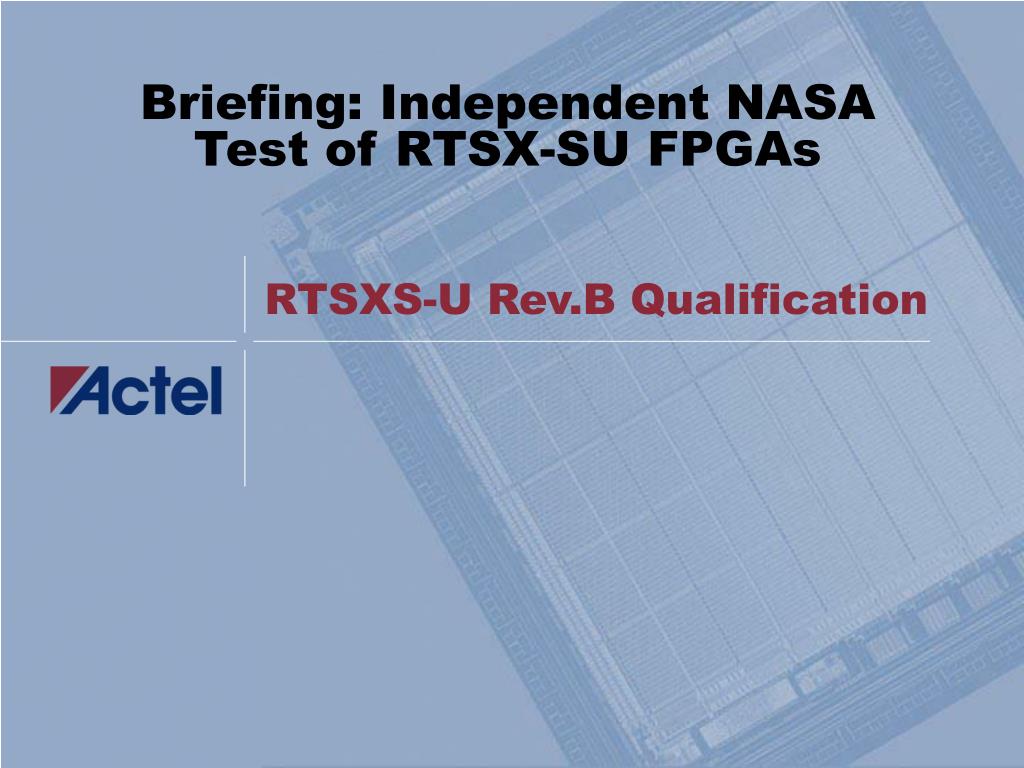 Briefing: Independent NASA Test of RTSX-SU FPGAs

RTSXS-U Rev.B Qualification

Actel